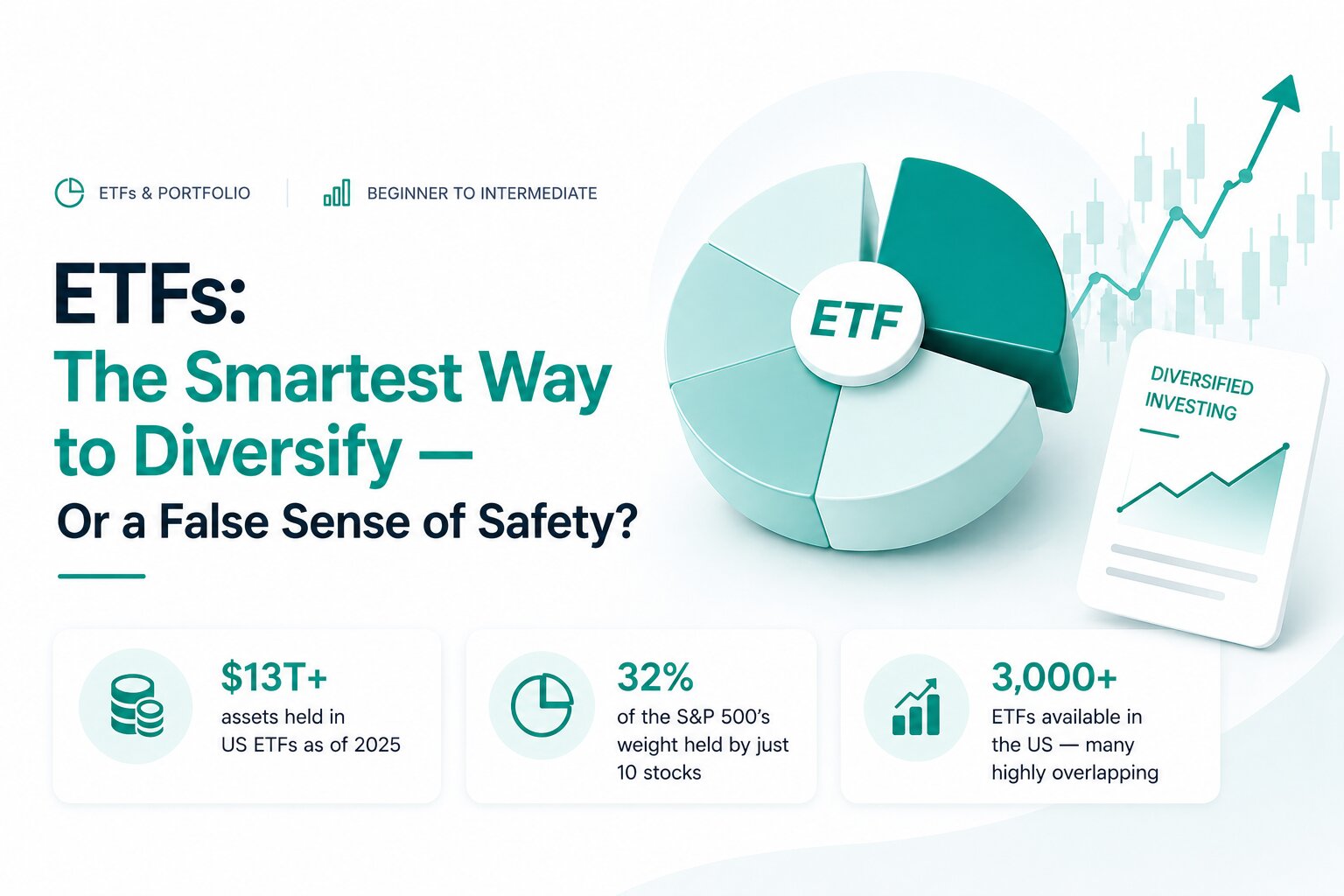 ETFs & PORTFOLIO

BEGINNER TO INTERMEDIATE

ETFs:
The Smartest Way to Diversify —
Or a False Sense of Safety?

ETF

DIVERSIFIED INVESTING

$13T+
assets held in US ETFs as of 2025

32%
of the S&P 500's weight held by just 10 stocks

3,000+
ETFs available in the US — many highly overlapping